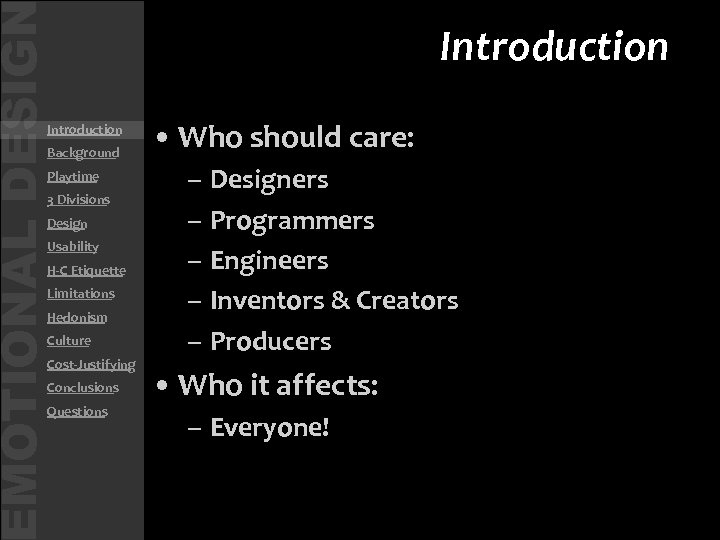 EMOTIONAL DESIGN

Introduction
Background
Playtime
3 Divisions
Design
Usability
H-C Etiquette
Limitations
Hedonism
Culture
Cost-Justifying
Conclusions
Questions

Introduction

• Who should care:
– Designers
– Programmers
– Engineers
– Inventors & Creators
– Producers
• Who it affects:
– Everyone!